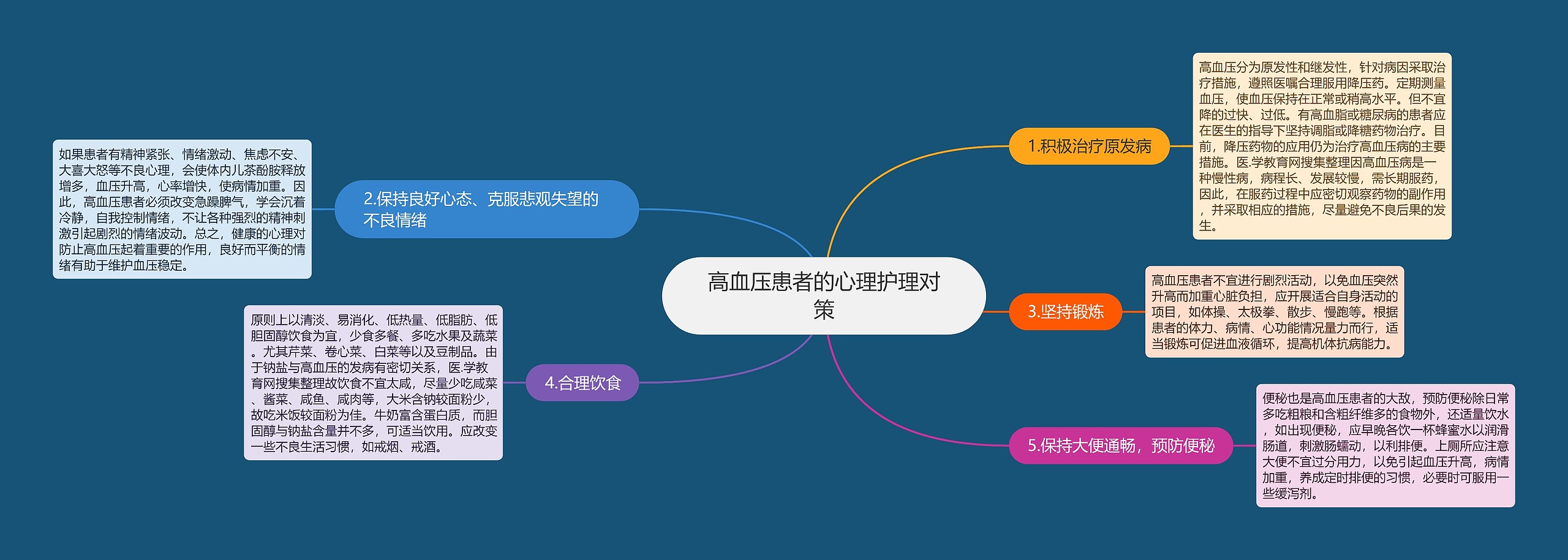 高血压患者的心理护理对策

1.积极治疗原发病

高血压分为原发性和继发性，针对病因采取治疗措施，遵照医嘱合理服用降压药。定期测量血压，使血压保持在正常或稍高水平。但不宜降的过快、过低。有高血脂或糖尿病的患者应在医生的指导下坚持调脂或降糖药物治疗。目前，降压药物的应用仍为治疗高血压病的主要措施。医.学教育网搜集整理因高血压病是一种慢性病，病程长、发展较慢，需长期服药，因此，在服药过程中应密切观察药物的副作用，并采取相应的措施，尽量避免不良后果的发生。

2.保持良好心态、克服悲观失望的不良情绪

如果患者有精神紧张、情绪激动、焦虑不安、大喜大怒等不良心理，会使体内儿茶酚胺释放增多，血压升高，心率增快，使病情加重。因此，高血压患者必须改变急躁脾气，学会沉着冷静，自我控制情绪，不让各种强烈的精神刺激引起剧烈的情绪波动。总之，健康的心理对防止高血压起着重要的作用，良好而平衡的情绪有助于维护血压稳定。

3.坚持锻炼

高血压患者不宜进行剧烈活动，以免血压突然升高而加重心脏负担，应开展适合自身活动的项目，如体操、太极拳、散步、慢跑等。根据患者的体力、病情、心功能情况量力而行，适当锻炼可促进血液循环，提高机体抗病能力。

4.合理饮食

原则上以清淡、易消化、低热量、低脂肪、低胆固醇饮食为宜，少食多餐、多吃水果及蔬菜。尤其芹菜、卷心菜、白菜等以及豆制品。由于钠盐与高血压的发病有密切关系，医.学教育网搜集整理故饮食不宜太咸，尽量少吃咸菜、酱菜、咸鱼、咸肉等，大米含钠较面粉少，故吃米饭较面粉为佳。牛奶富含蛋白质，而胆固醇与钠盐含量并不多，可适当饮用。应改变一些不良生活习惯，如戒烟、戒酒。

5.保持大便通畅，预防便秘

便秘也是高血压患者的大敌，预防便秘除日常多吃粗粮和含粗纤维多的食物外，还适量饮水，如出现便秘，应早晚各饮一杯蜂蜜水以润滑肠道，刺激肠蠕动，以利排便。上厕所应注意大便不宜过分用力，以免引起血压升高，病情加重，养成定时排便的习惯，必要时可服用一些缓泻剂。